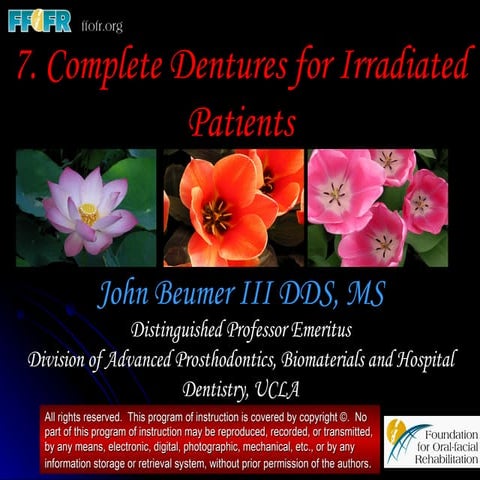 FFOFR ffofr.org

7. Complete Dentures for Irradiated Patients

John Beumer III DDS, MS

Distinguished Professor Emeritus

Division of Advanced Prosthodontics, Biomaterials and Hospital Dentistry, UCLA

All rights reserved. This program of instruction is covered by copyright ©. No part of this program of instruction may be reproduced, recorded, or transmitted, by any means, electronic, digital, photographic, mechanical, etc., or by any information storage or retrieval system, without prior permission of the authors.

Foundation for Oral-facial Rehabilitation